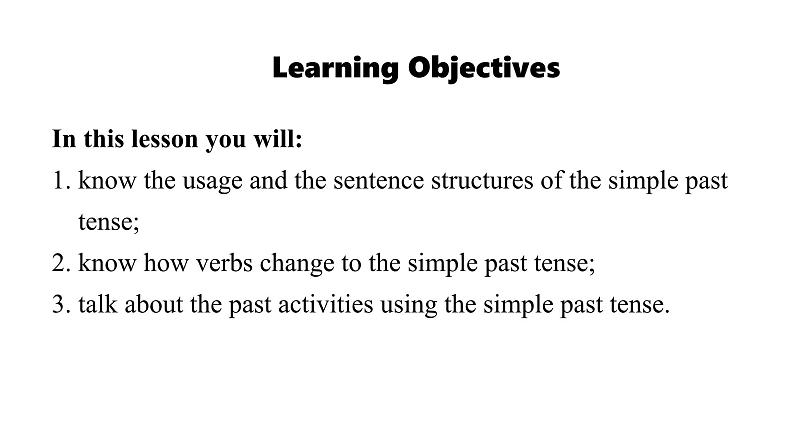 Learning Objectives

In this lesson you will:

1. know the usage and the sentence structures of the simple past tense;
2. know how verbs change to the simple past tense;
3. talk about the past activities using the simple past tense.